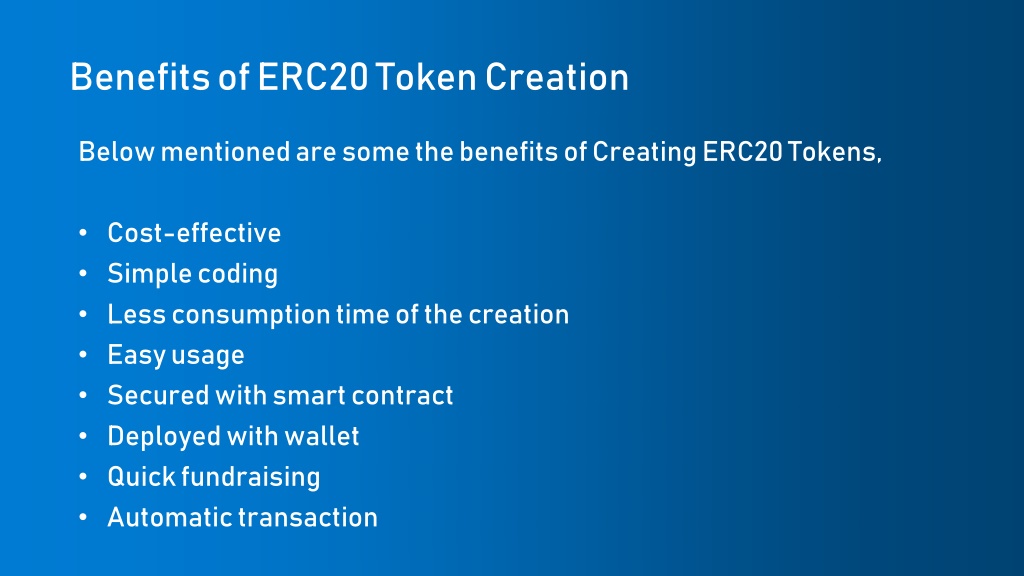 Benefits of ERC20 Token Creation

Below mentioned are some the benefits of Creating ERC20 Tokens,

• Cost-effective
• Simple coding
• Less consumption time of the creation
• Easy usage
• Secured with smart contract
• Deployed with wallet
• Quick fundraising
• Automatic transaction